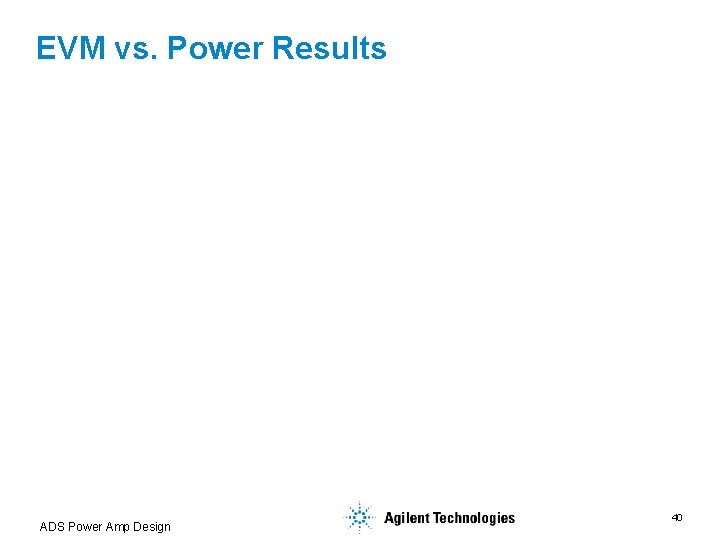 EVM vs. Power Results

ADS Power Amp Design

Agilent Technologies

40